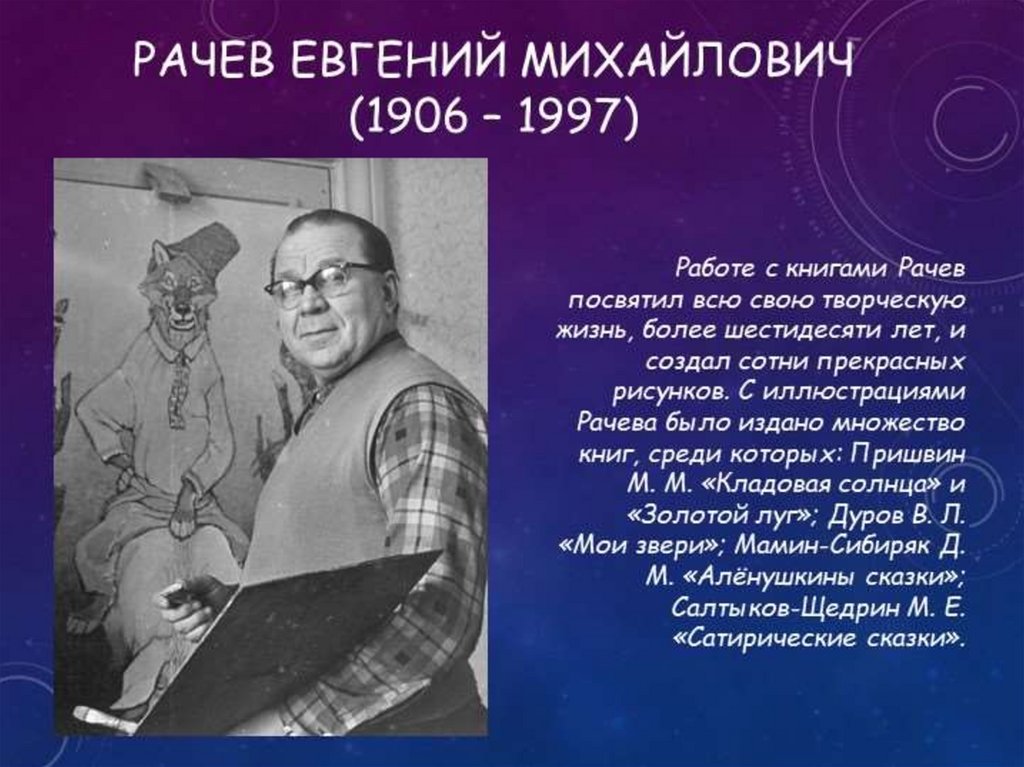 РАЧЕВ ЕВГЕНИЙ МИХАЙЛОВИЧ
(1906 – 1997)

Работе с книгами Рачев посвятил всю свою творческую жизнь, более шестидесяти лет, и создал сотни прекрасных рисунков. С иллюстрациями Рачева было издано множество книг, среди которых: Пришвин М. М. «Кладовая солнца» и «Золотой луг»; Дуров В. Л. «Мои звери»; Мамин-Сибиряк Д. М. «Алёнушкины сказки»; Салтыков-Щедрин М. Е. «Сатирические сказки».